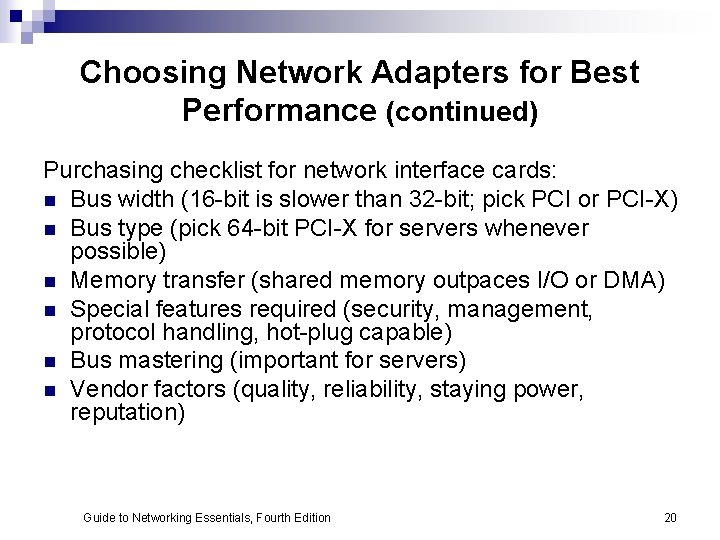 Choosing Network Adapters for Best Performance (continued)

Purchasing checklist for network interface cards:

- Bus width (16-bit is slower than 32-bit; pick PCI or PCI-X)
- Bus type (pick 64-bit PCI-X for servers whenever possible)
- Memory transfer (shared memory outpaces I/O or DMA)
- Special features required (security, management, protocol handling, hot-plug capable)
- Bus mastering (important for servers)
- Vendor factors (quality, reliability, staying power, reputation)

Guide to Networking Essentials, Fourth Edition

20